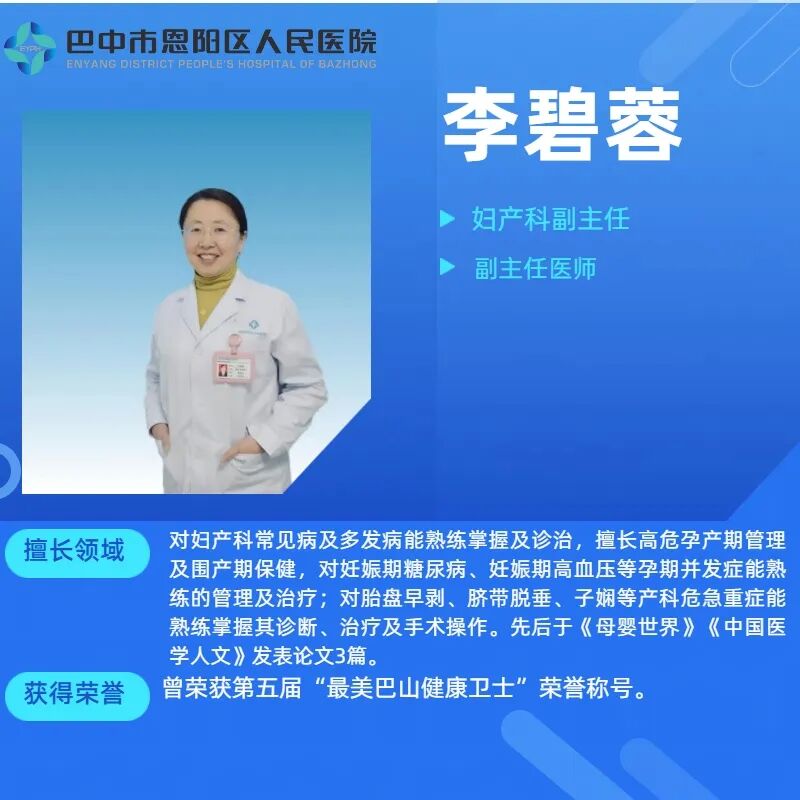 巴中市恩阳区人民医院
ENYANG DISTRICT PEOPLE'S HOSPITAL OF BAZHONG

李碧蓉

妇产科副主任

副主任医师

擅长领域

对妇产科常见病及多发病能熟练掌握及诊治，擅长高危孕产期管理及围产期保健，对妊娠期糖尿病、妊娠期高血压等孕期并发症能熟练的管理及治疗；对胎盘早剥、脐带脱垂、子娴等产科危急重症能熟练掌握其诊断、治疗及手术操作。先后于《母婴世界》《中国医学人文》发表论文3篇。

获得荣誉

曾荣获第五届“最美巴山健康卫士”荣誉称号。